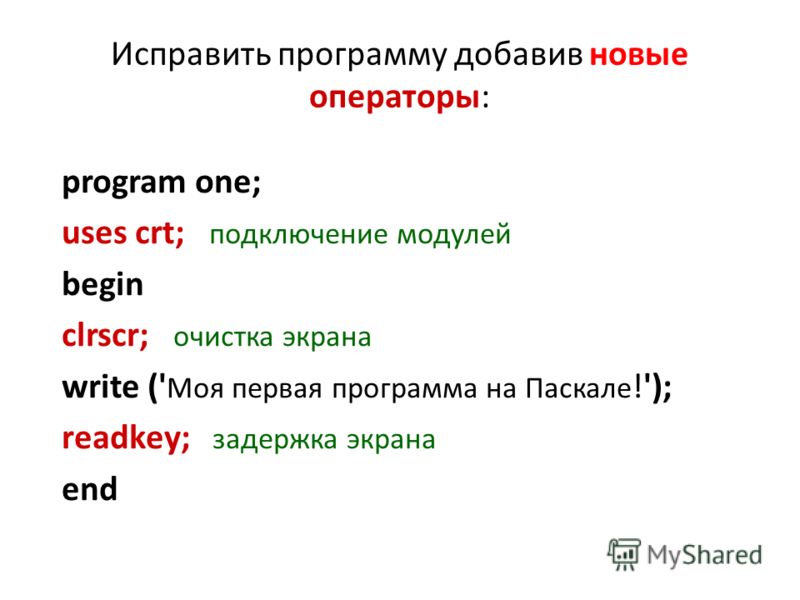 Исправить программу добавив новые операторы:

program one;
uses crt; подключение модулей
begin
clrscr; очистка экрана
write ('Моя первая программа на Паскале!');
readkey; задержка экрана
end

MyShared